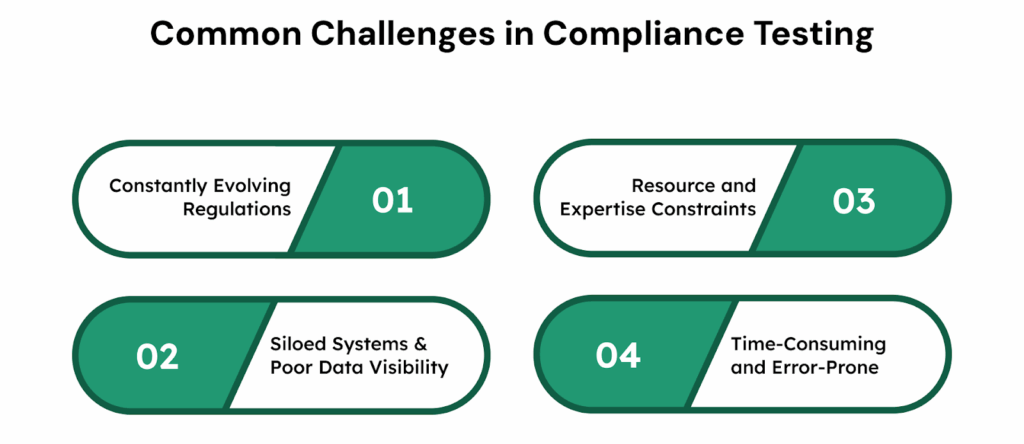 Common Challenges in Compliance Testing

Constantly Evolving Regulations

01

02

Siloed Systems & Poor Data Visibility

Resource and Expertise Constraints

03

04

Time-Consuming and Error-Prone